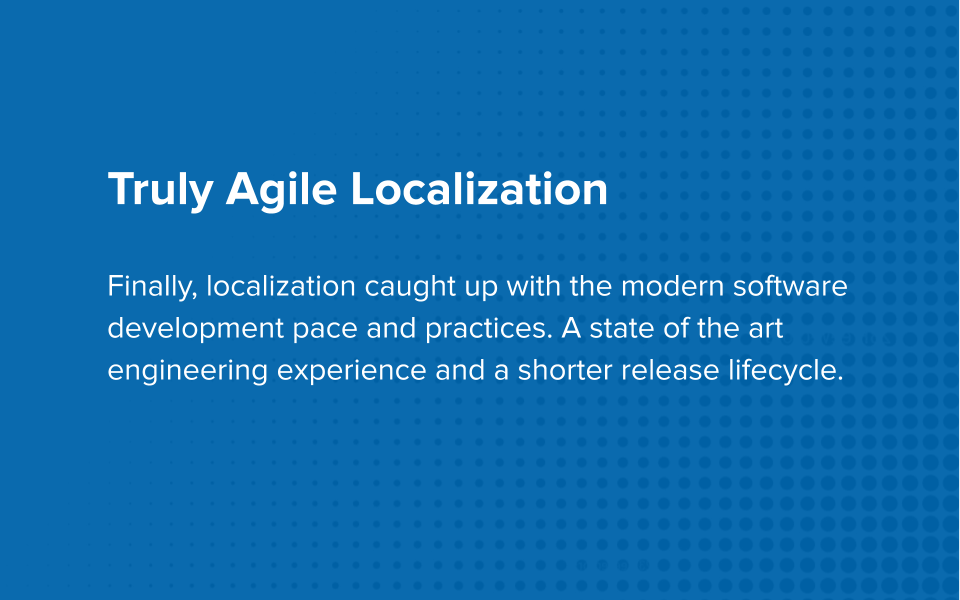 Truly Agile Localization

Finally, localization caught up with the modern software development pace and practices. A state of the art engineering experience and a shorter release lifecycle.